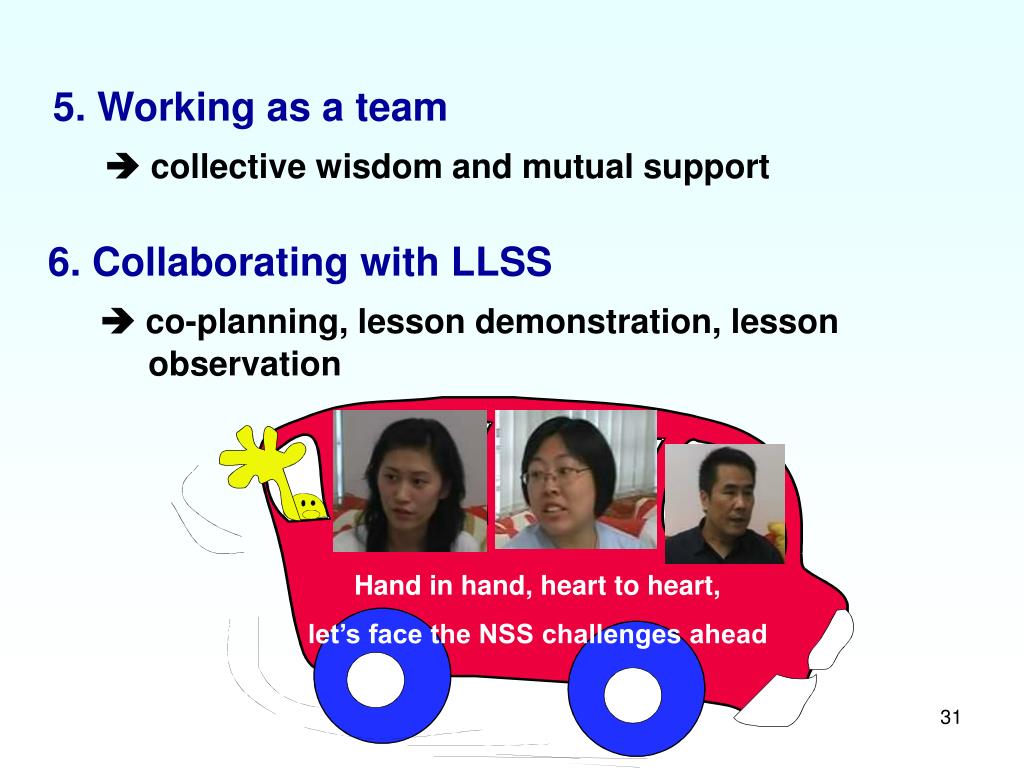 5. Working as a team

➔ collective wisdom and mutual support

6. Collaborating with LLSS

➔ co-planning, lesson demonstration, lesson observation

Hand in hand, heart to heart,

let's face the NSS challenges ahead

31